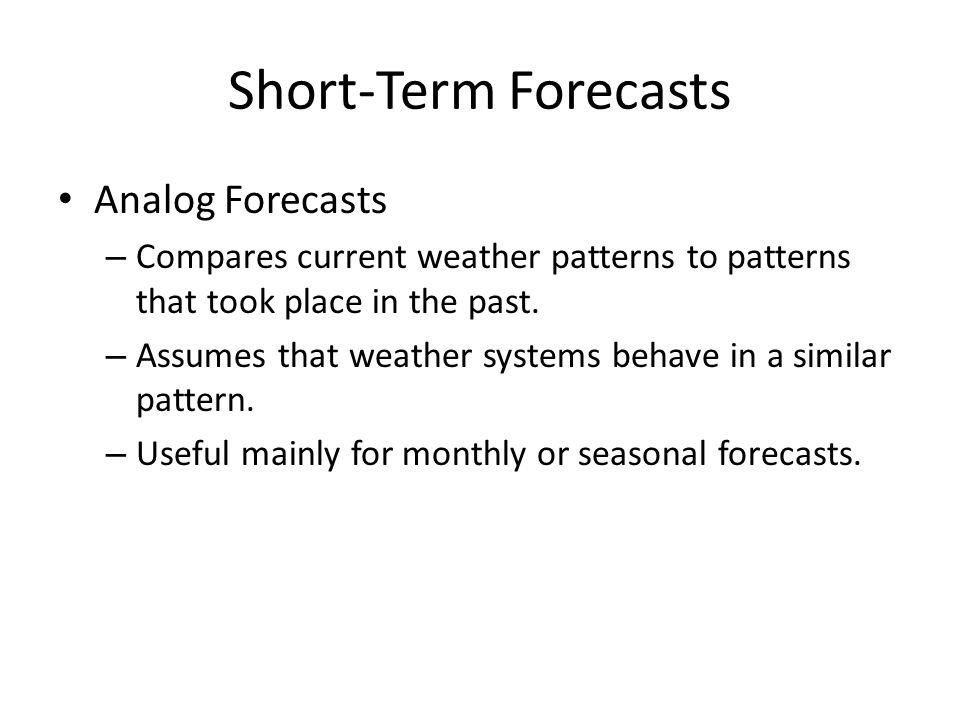 Short-Term Forecasts

• Analog Forecasts
– Compares current weather patterns to patterns that took place in the past.
– Assumes that weather systems behave in a similar pattern.
– Useful mainly for monthly or seasonal forecasts.